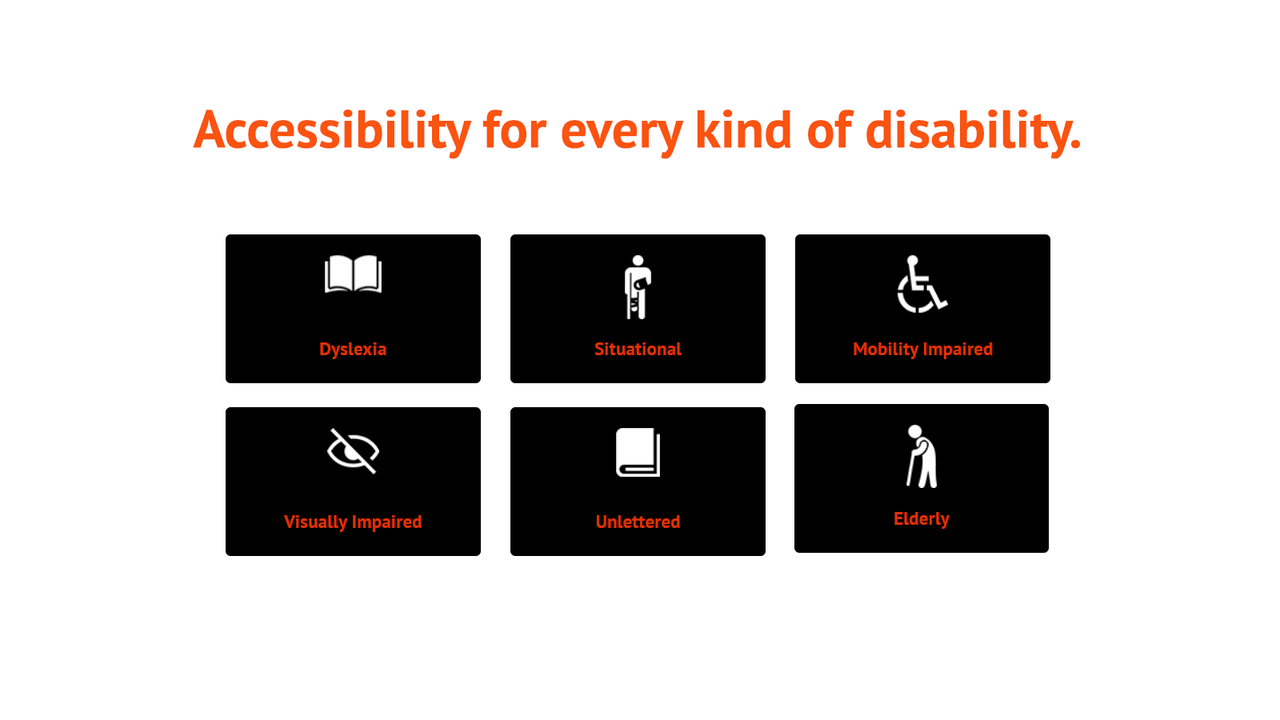 Accessibility for every kind of disability.

Dyslexia

Situational

Mobility Impaired

Visually Impaired

Unlettered

Elderly